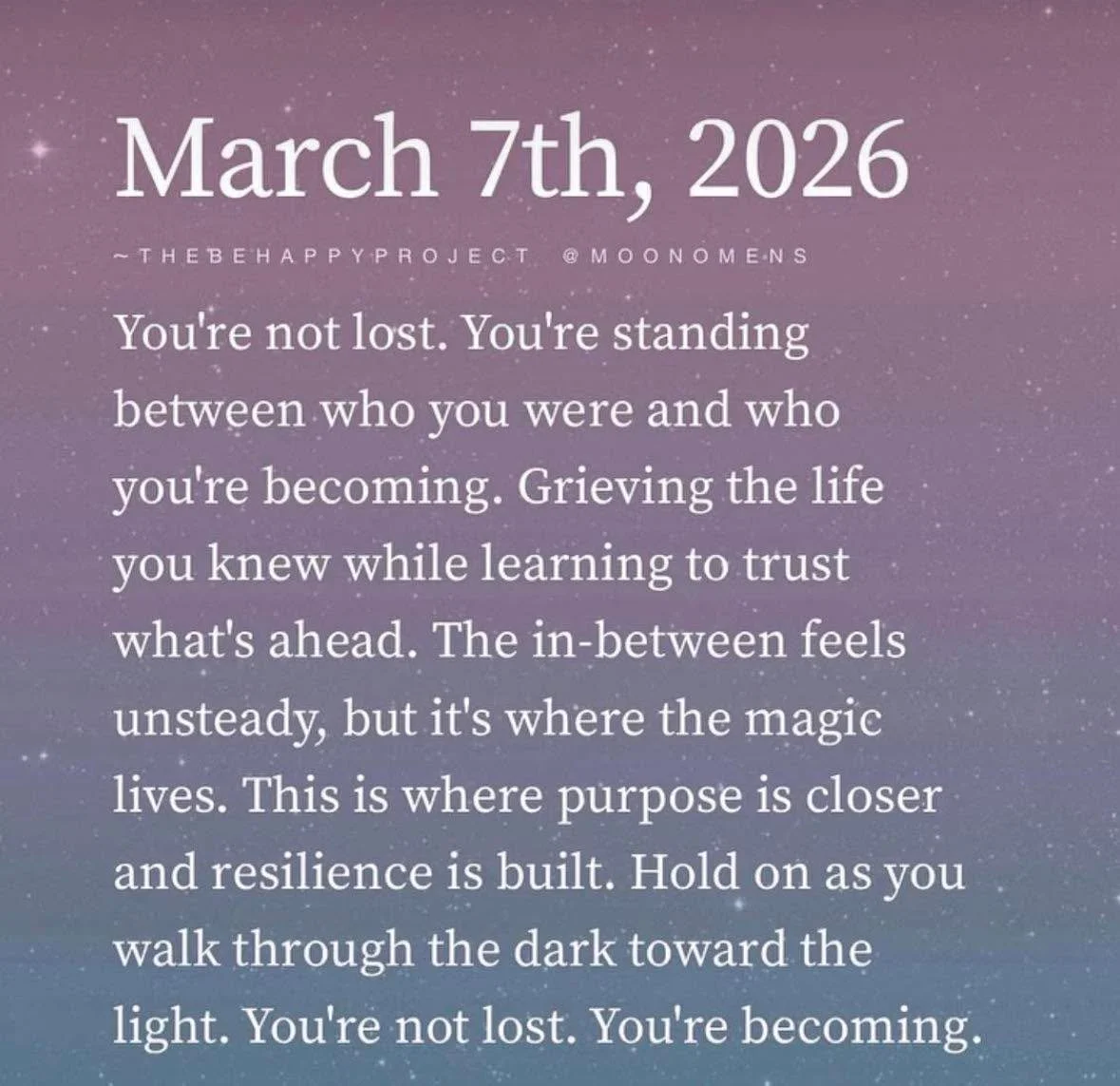 March 7th, 2026

~THEBEHAPPYPROJECT @MOONOMENS

You're not lost. You're standing between who you were and who you're becoming. Grieving the life you knew while learning to trust what's ahead. The in-between feels unsteady, but it's where the magic lives. This is where purpose is closer and resilience is built. Hold on as you walk through the dark toward the light. You're not lost. You're becoming.